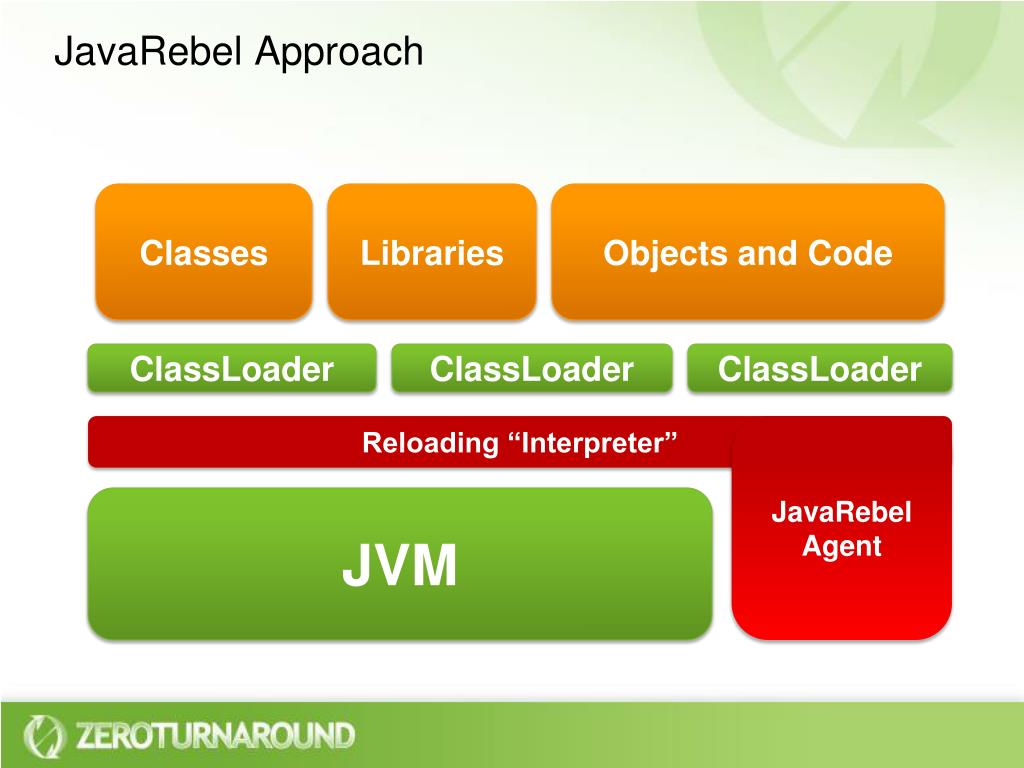 JavaRebel Approach

Classes

Libraries

Objects and Code

ClassLoader

ClassLoader

ClassLoader

Reloading “Interpreter”

JVM

JavaRebel Agent

ZEROTURNAROUND